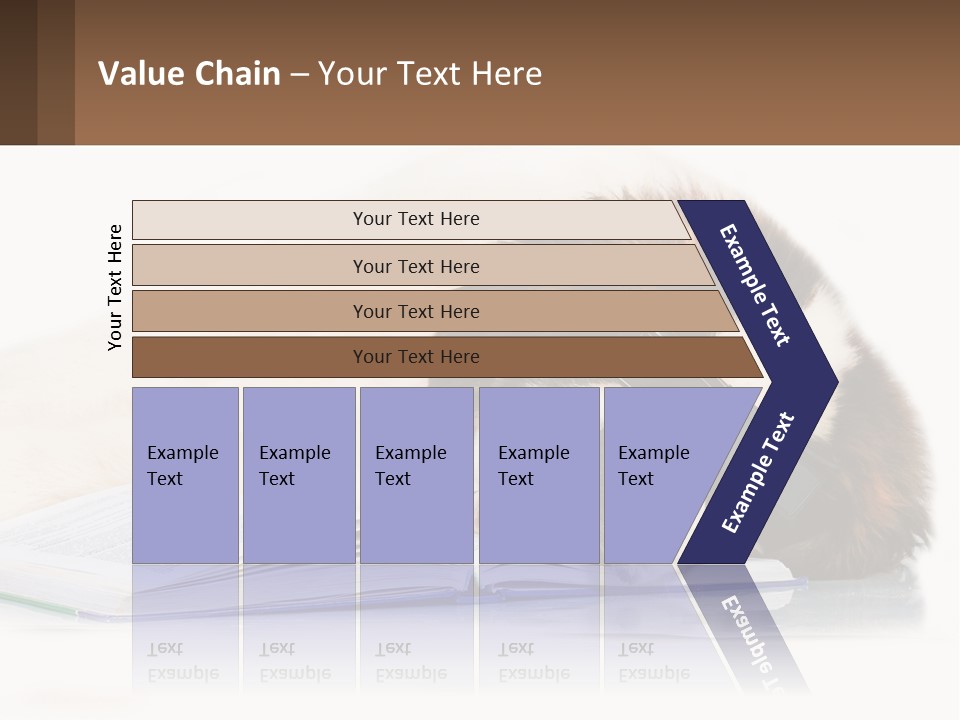 Value Chain – Your Text Here

Your Text Here

Your Text Here

Your Text Here

Your Text Here

Your Text Here

Example Text

Example Text

Example Text

Example Text

Example Text

Example Text

Example Text